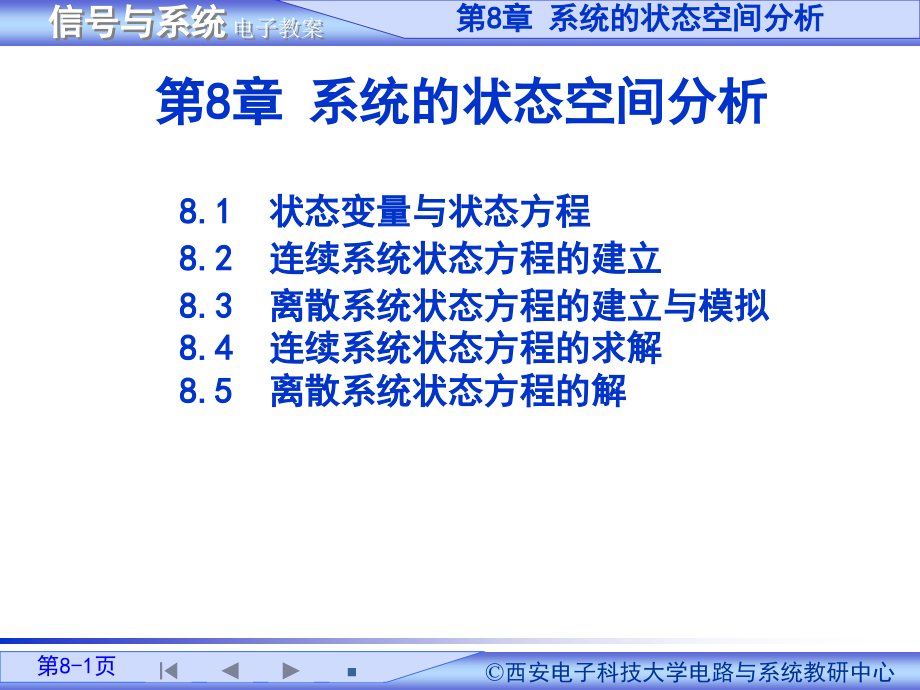 信号与系统 电子教案

第8章 系统的状态空间分析

第8章 系统的状态空间分析

8.1 状态变量与状态方程
8.2 连续系统状态方程的建立
8.3 离散系统状态方程的建立与模拟
8.4 连续系统状态方程的求解
8.5 离散系统状态方程的解

第8-1页

©西安电子科技大学电路与系统教研中心